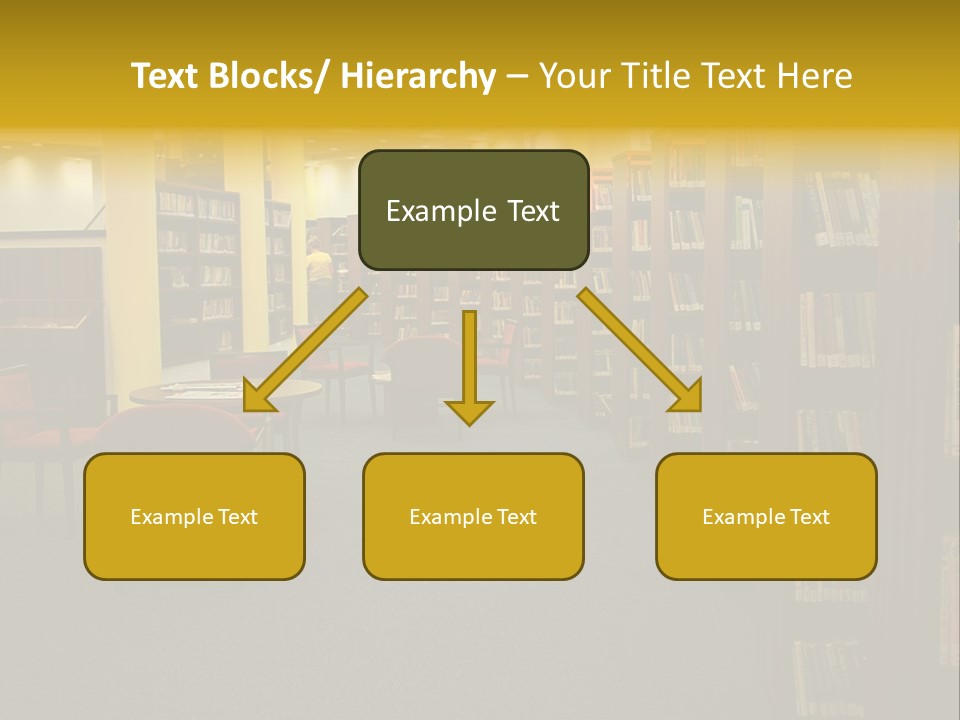 Text Blocks/ Hierarchy – Your Title Text Here

Example Text

Example Text

Example Text

Example Text